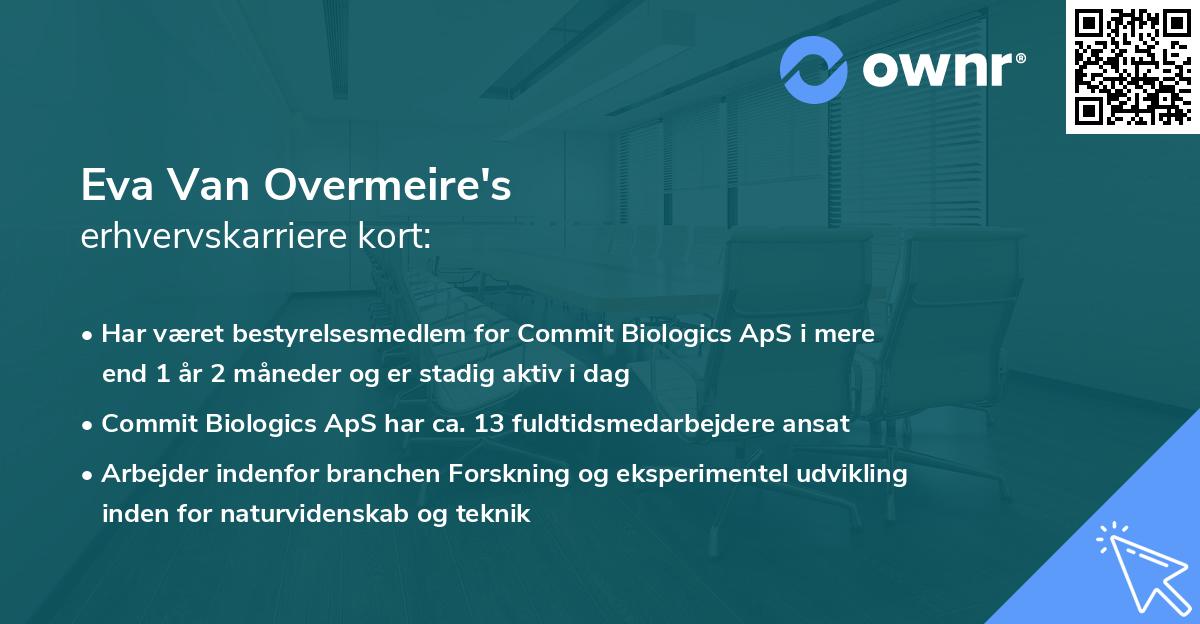 ownr®

Eva Van Overmeire's
erhvervskarriere kort:

• Har været bestyrelsesmedlem for Commit Biologics ApS i mere end 1 år 2 måneder og er stadig aktiv i dag

• Commit Biologics ApS har ca. 13 fuldtidsmedarbejdere ansat

• Arbejder indenfor branchen Forskning og eksperimentel udvikling inden for naturvidenskab og teknik